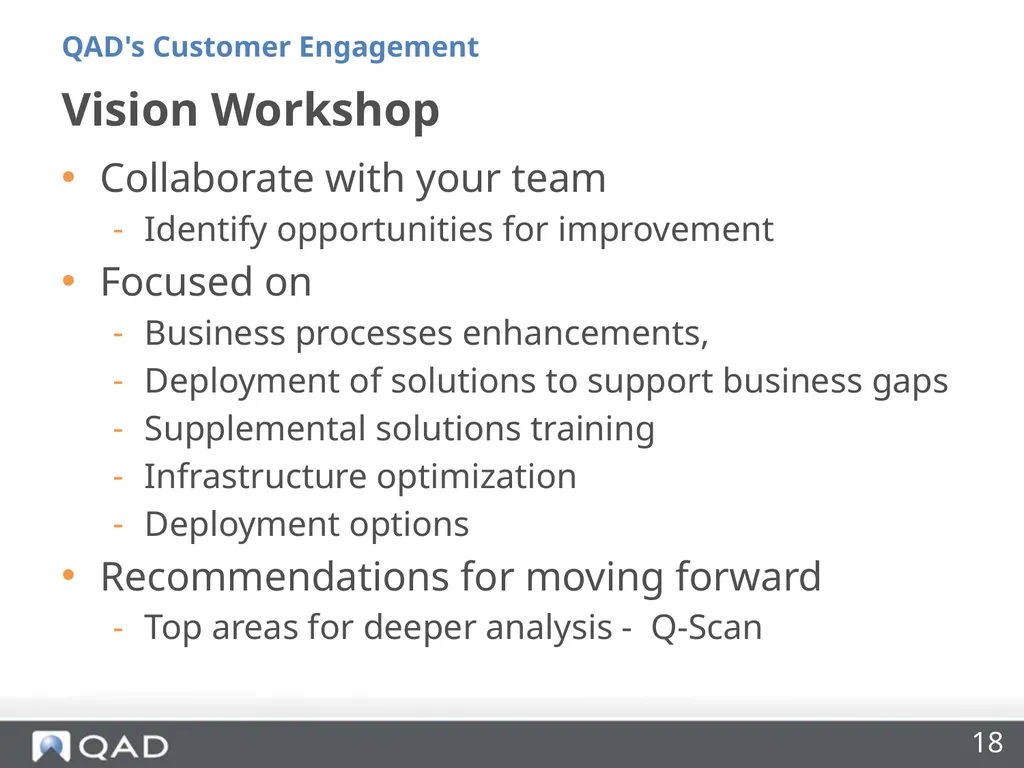 QAD's Customer Engagement

Vision Workshop

• Collaborate with your team
  - Identify opportunities for improvement
• Focused on
  - Business processes enhancements,
  - Deployment of solutions to support business gaps
  - Supplemental solutions training
  - Infrastructure optimization
  - Deployment options
• Recommendations for moving forward
  - Top areas for deeper analysis - Q-Scan

QAD

18